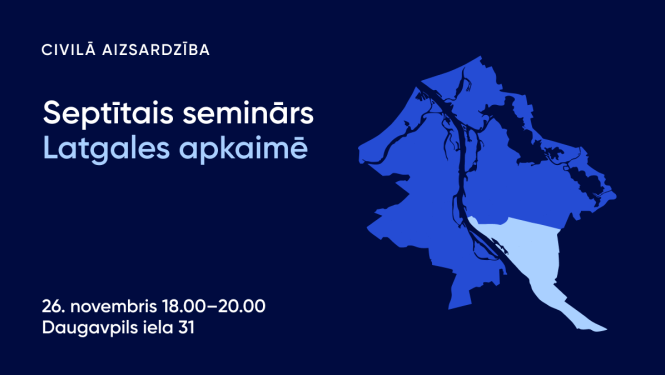 CIVILĀ AIZSARDZĪBA

Septītais seminārs
Latgales apkaimē

26. novembris 18.00–20.00
Daugavpils iela 31